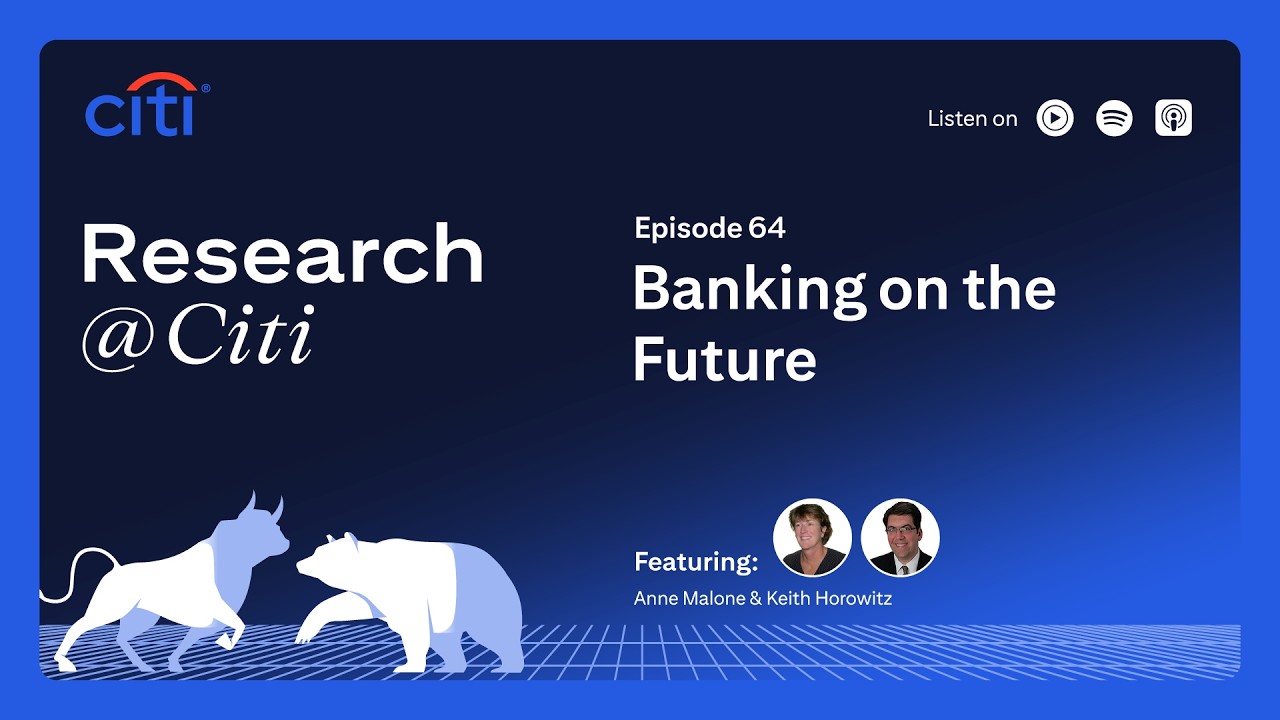 citi®

Listen on

Research
@Citi

Episode 64
Banking on the Future

Featuring:
Anne Malone & Keith Horowitz